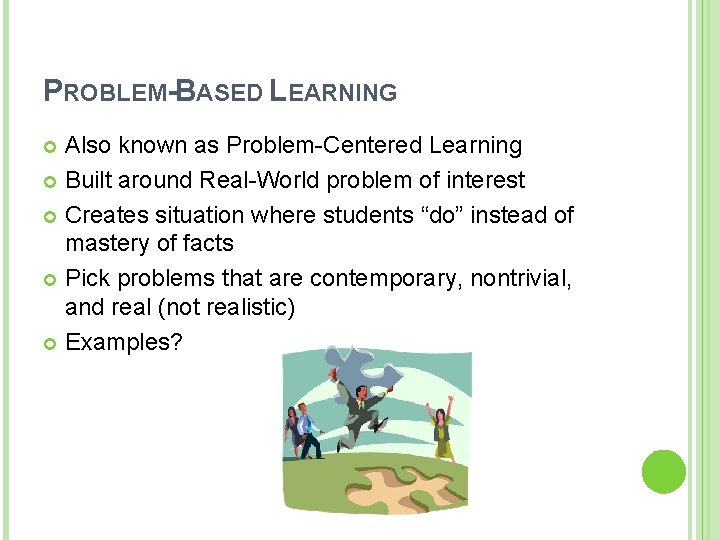 PROBLEM-BASED LEARNING

Also known as Problem-Centered Learning

Built around Real-World problem of interest

Creates situation where students “do” instead of mastery of facts

Pick problems that are contemporary, nontrivial, and real (not realistic)

Examples?